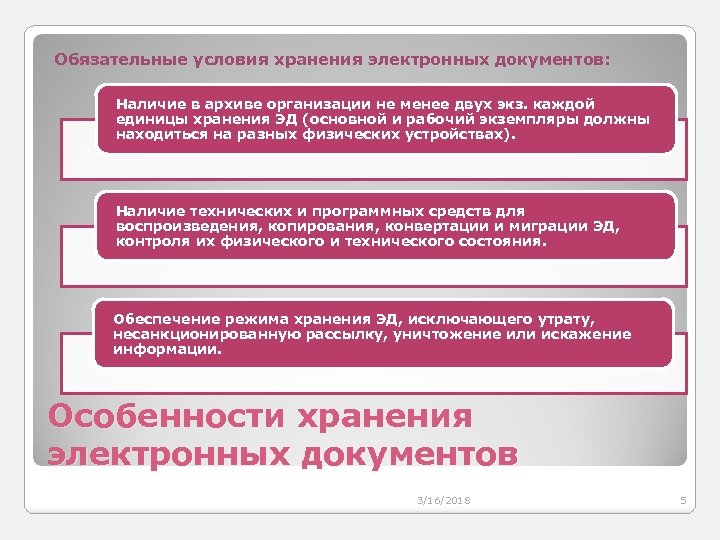 Обязательные условия хранения электронных документов:

Наличие в архиве организации не менее двух экз. каждой единицы хранения ЭД (основной и рабочий экземпляры должны находиться на разных физических устройствах).

Наличие технических и программных средств для воспроизведения, копирования, конвертации и миграции ЭД, контроля их физического и технического состояния.

Обеспечение режима хранения ЭД, исключающего утрату, несанкционированную рассылку, уничтожение или искажение информации.

Особенности хранения электронных документов

3/16/2018

5